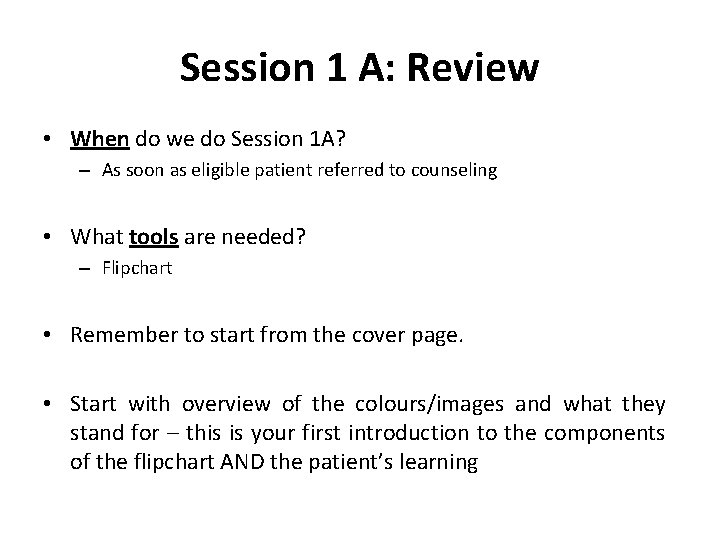 Session 1 A: Review

• When do we do Session 1A?
– As soon as eligible patient referred to counseling

• What tools are needed?
– Flipchart

• Remember to start from the cover page.

• Start with overview of the colours/images and what they stand for – this is your first introduction to the components of the flipchart AND the patient's learning